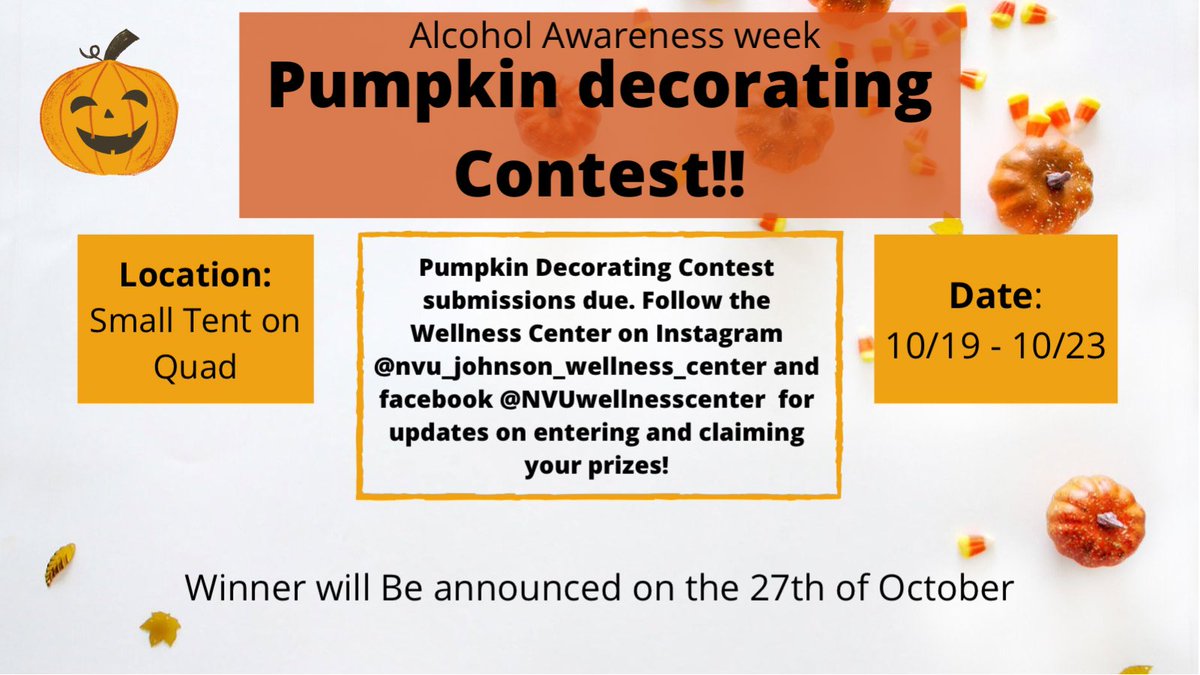 Alcohol Awareness week
Pumpkin decorating Contest!!

Location:
Small Tent on Quad

Pumpkin Decorating Contest submissions due. Follow the Wellness Center on Instagram @nvu_johnson_wellness_center and facebook @NVUwellnesscenter for updates on entering and claiming your prizes!

Date:
10/19 - 10/23

Winner will Be announced on the 27th of October